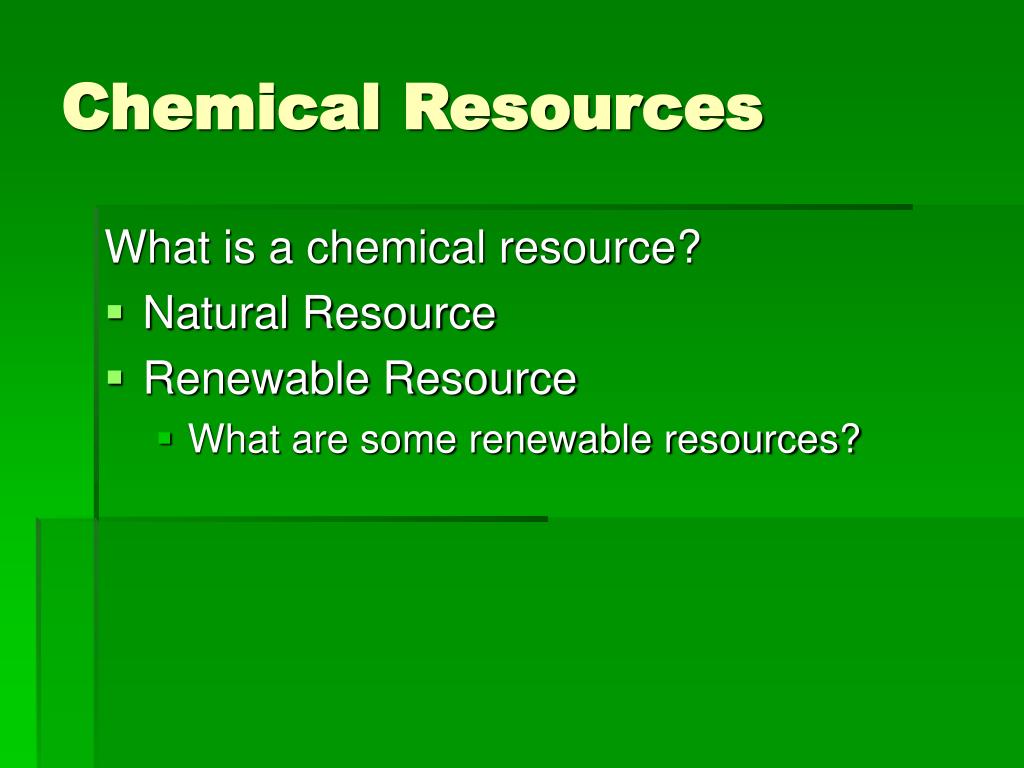 Chemical Resources

What is a chemical resource?

- Natural Resource
- Renewable Resource
  - What are some renewable resources?